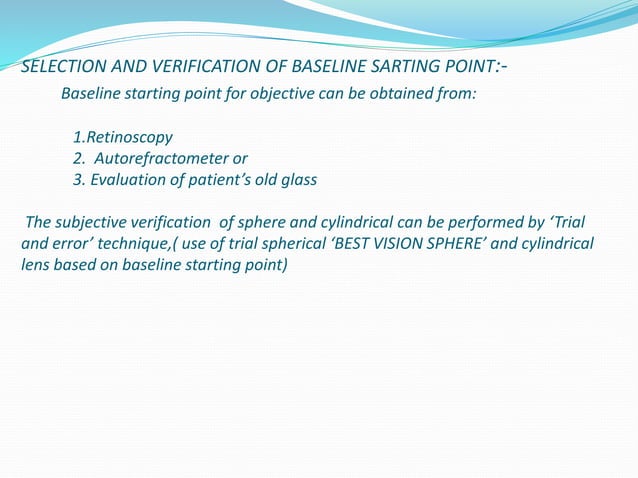 SELECTION AND VERIFICATION OF BASELINE SARTING POINT:-

Baseline starting point for objective can be obtained from:

1.Retinoscopy
2. Autorefractometer or
3. Evaluation of patient's old glass

The subjective verification of sphere and cylindrical can be performed by 'Trial and error' technique,( use of trial spherical 'BEST VISION SPHERE' and cylindrical lens based on baseline starting point)